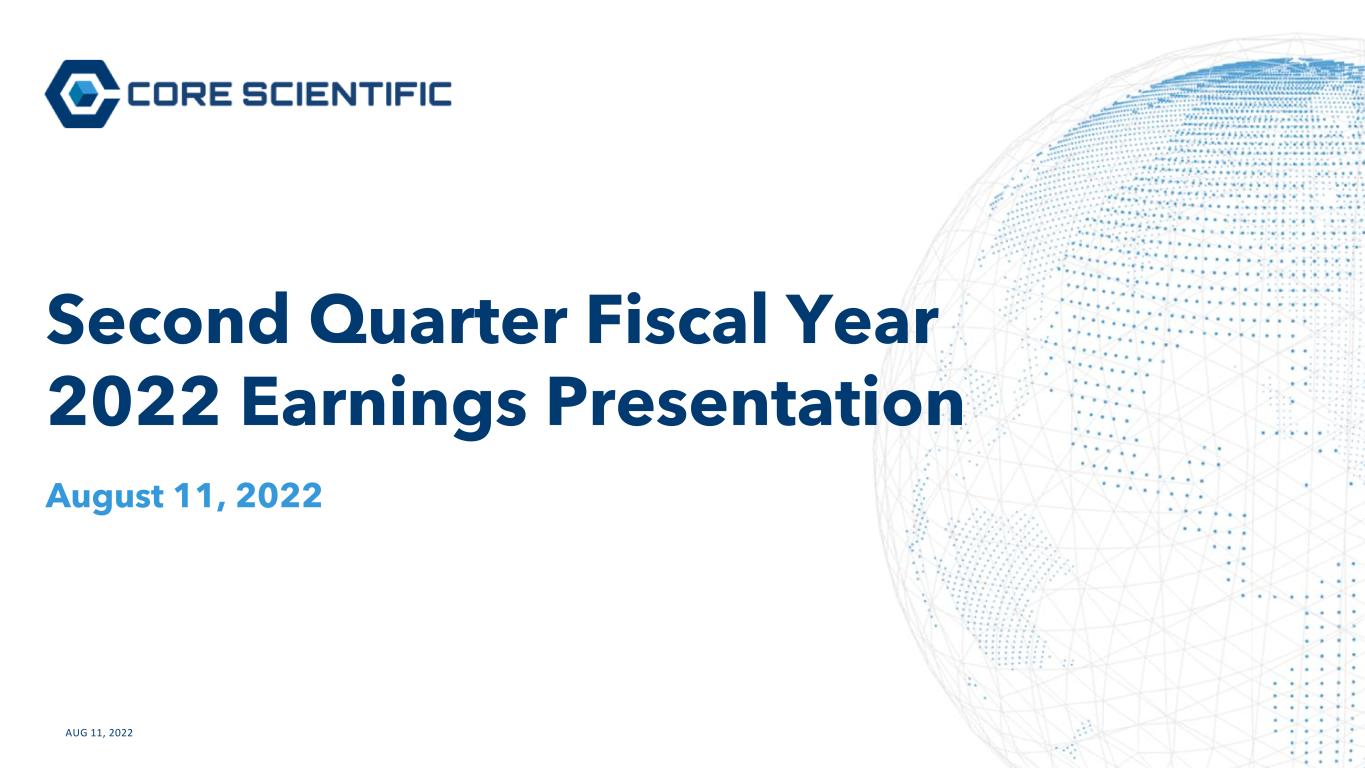 CORE SCIENTIFIC

Second Quarter Fiscal Year 2022 Earnings Presentation

August 11, 2022

AUG 11, 2022